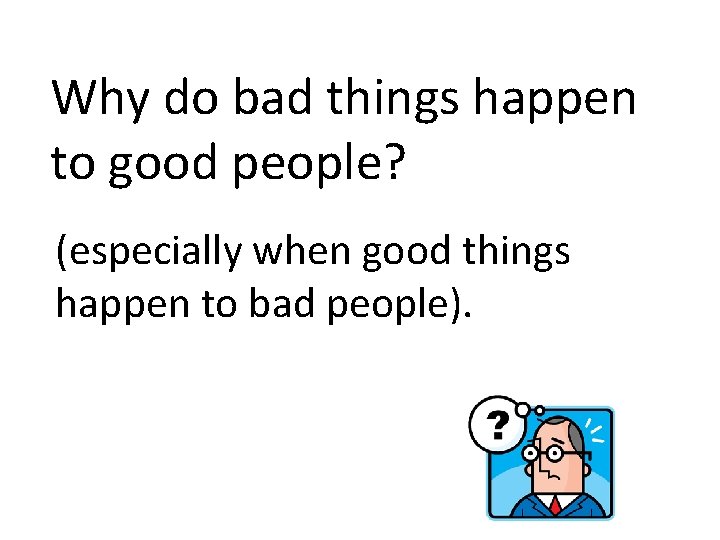 Why do bad things happen to good people?

(especially when good things happen to bad people).

?